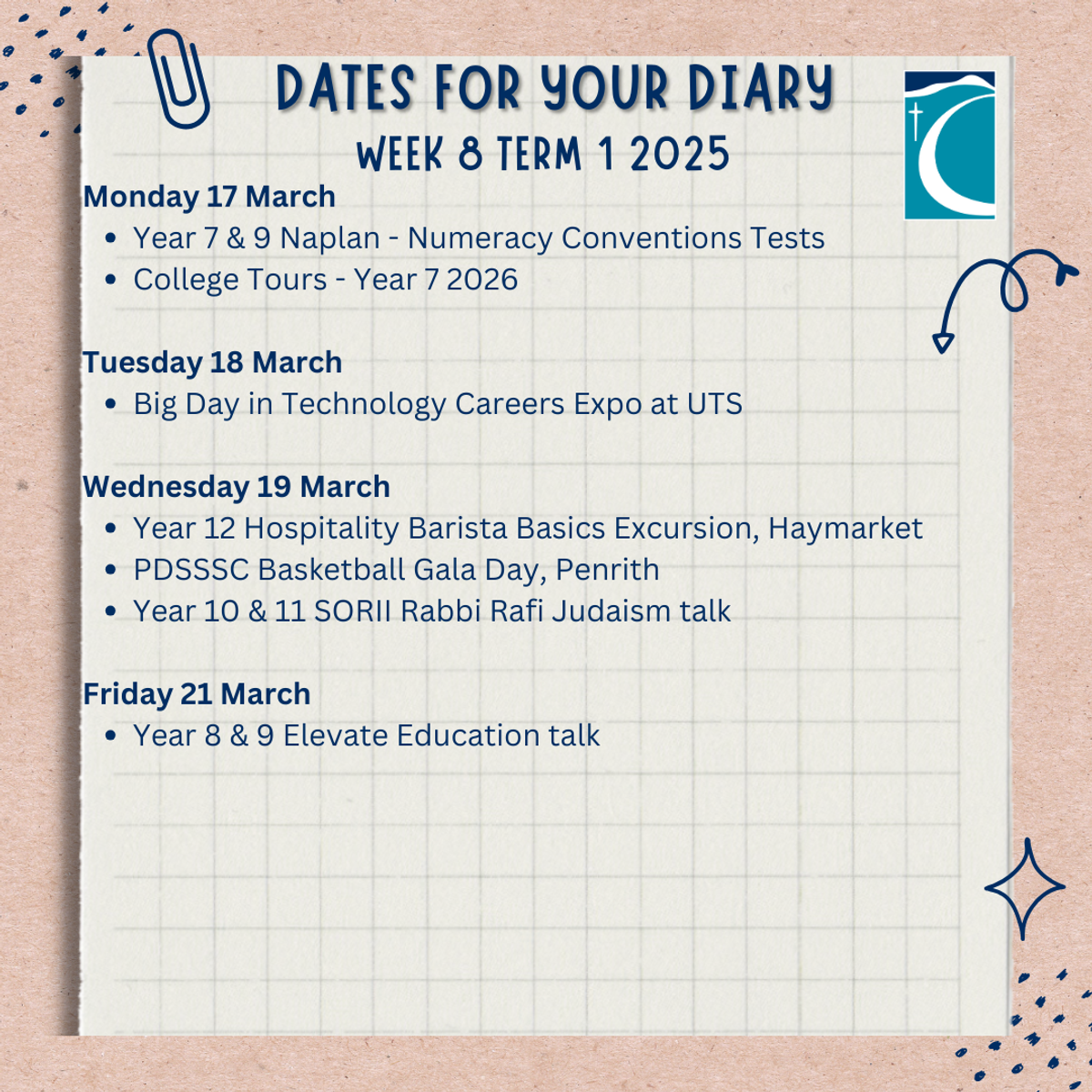 DATES FOR YOUR DIARY
WEEK 8 TERM 1 2025

Monday 17 March
• Year 7 & 9 Naplan - Numeracy Conventions Tests
• College Tours - Year 7 2026

Tuesday 18 March
• Big Day in Technology Careers Expo at UTS

Wednesday 19 March
• Year 12 Hospitality Barista Basics Excursion, Haymarket
• PDSSSC Basketball Gala Day, Penrith
• Year 10 & 11 SORII Rabbi Rafi Judaism talk

Friday 21 March
• Year 8 & 9 Elevate Education talk